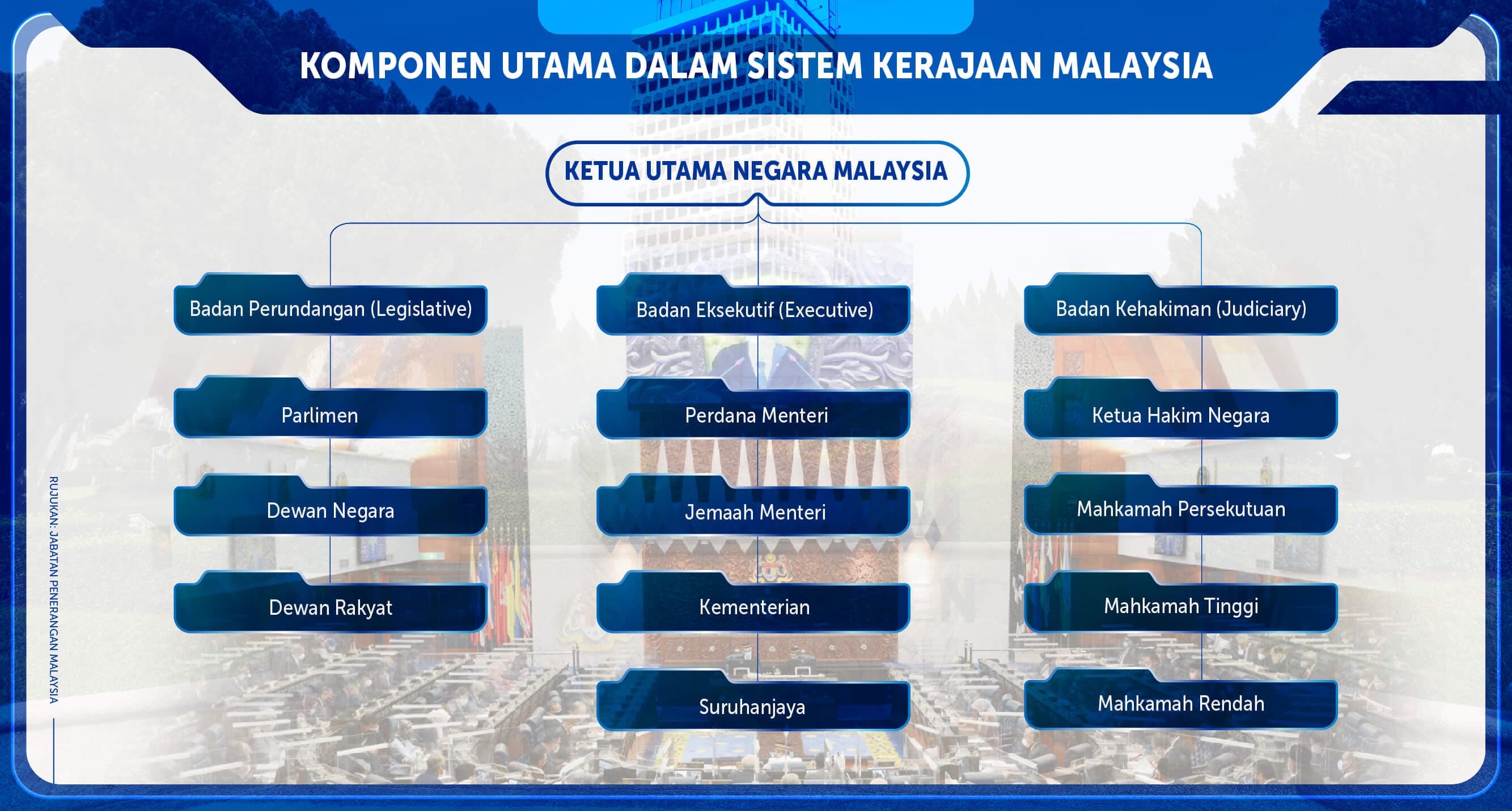 KOMPONEN UTAMA DALAM SISTEM KERAJAAN MALAYSIA

KETUA UTAMA NEGARA MALAYSIA

Badan Perundangan (Legislative)

Parlimen

Dewan Negara

Dewan Rakyat

Badan Eksekutif (Executive)

Perdana Menteri

Jemaah Menteri

Kementerian

Suruhanjaya

Badan Kehakiman (Judiciary)

Ketua Hakim Negara

Mahkamah Persekutuan

Mahkamah Tinggi

Mahkamah Rendah

RUJUKAN: JABATAN PENERANGAN MALAYSIA